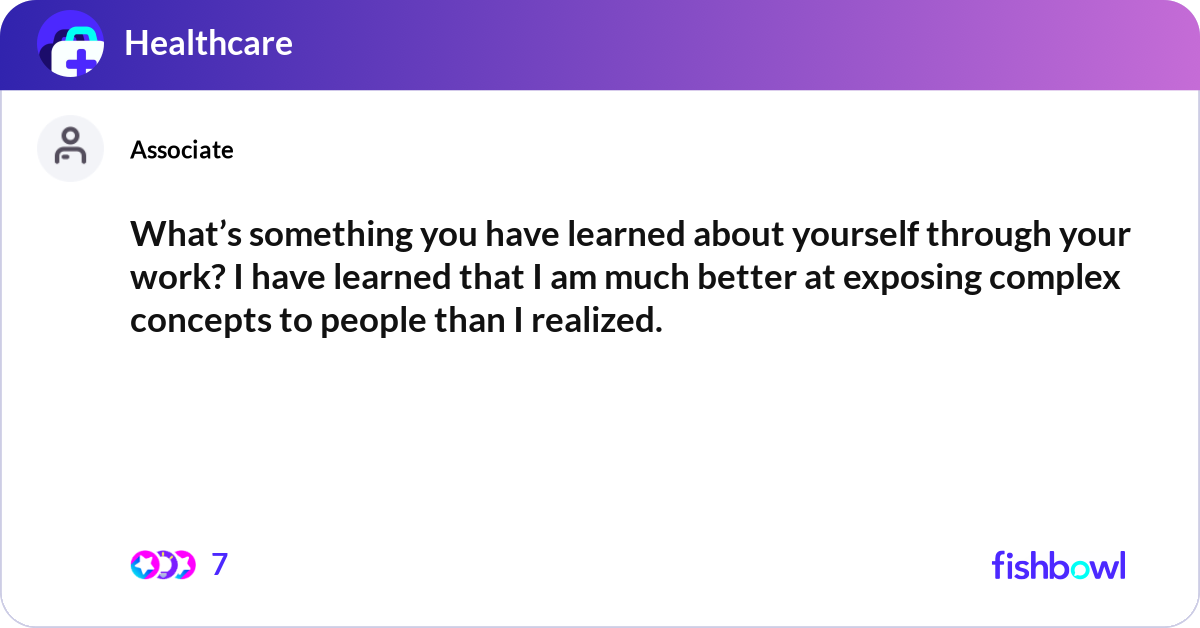 Healthcare

Associate

What’s something you have learned about yourself through your work? I have learned that I am much better at exposing complex concepts to people than I realized.

7

fishbowl